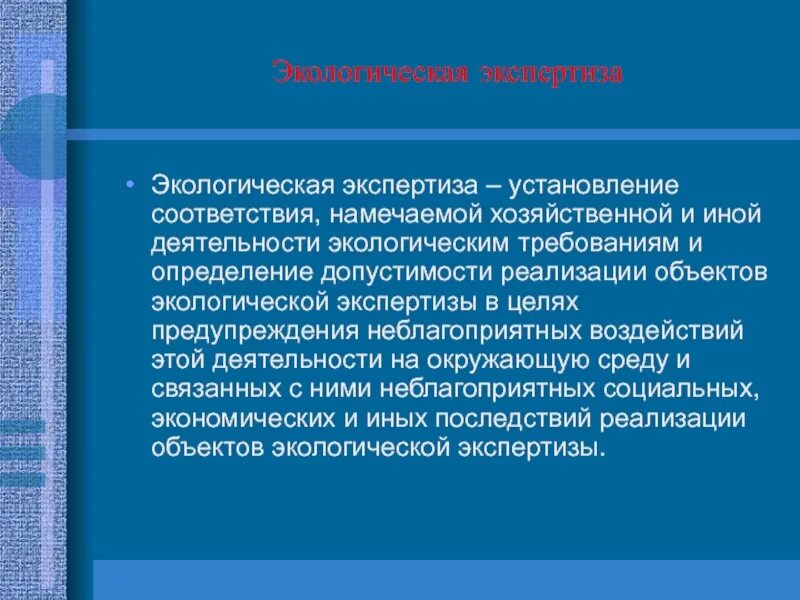 Экологическая экспертиза

• Экологическая экспертиза – установление соответствия, намечаемой хозяйственной и иной деятельности экологическим требованиям и определение допустимости реализации объектов экологической экспертизы в целях предупреждения неблагоприятных воздействий этой деятельности на окружающую среду и связанных с ними неблагоприятных социальных, экономических и иных последствий реализации объектов экологической экспертизы.